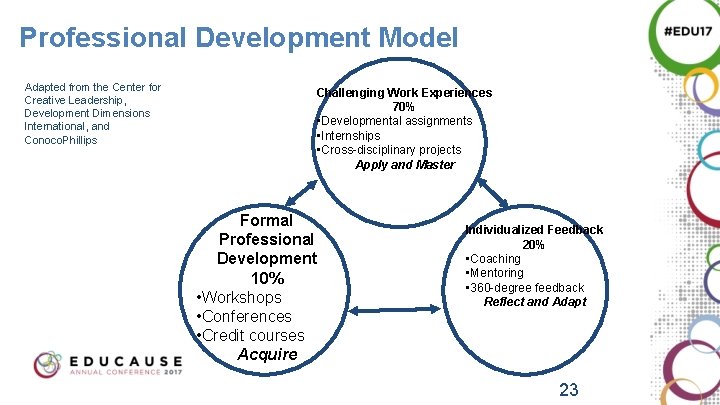 Professional Development Model

#EDU17

Adapted from the Center for Creative Leadership, Development Dimensions International, and ConocoPhillips

Challenging Work Experiences
70%
•Developmental assignments
•Internships
•Cross-disciplinary projects
Apply and Master

Formal Professional Development
10%
•Workshops
•Conferences
•Credit courses
Acquire

Individualized Feedback
20%
•Coaching
•Mentoring
•360-degree feedback
Reflect and Adapt

EDUCAUSE
ANNUAL CONFERENCE 2017

23